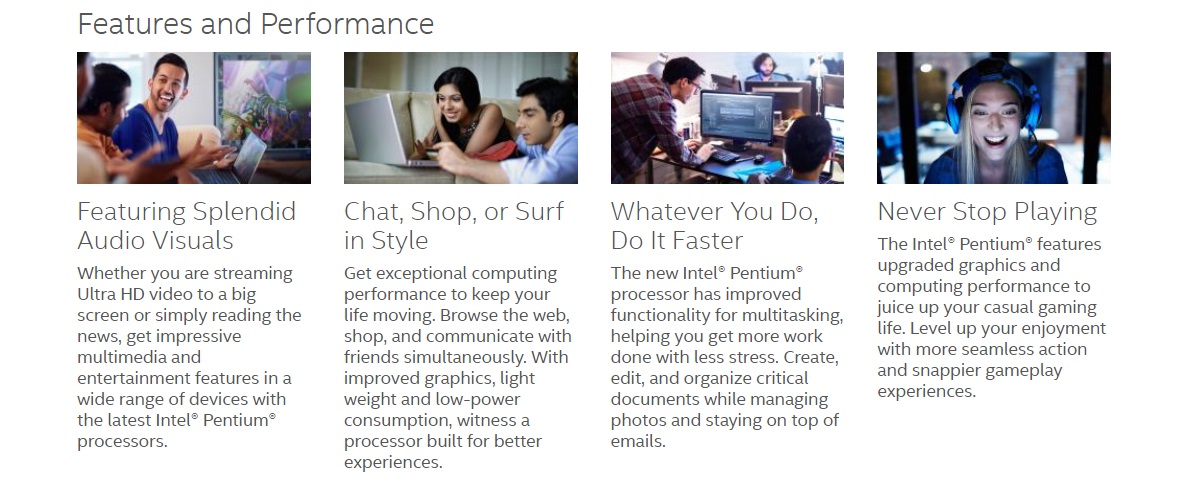 Features and Performance

Featuring Splendid Audio Visuals

Whether you are streaming Ultra HD video to a big screen or simply reading the news, get impressive multimedia and entertainment features in a wide range of devices with the latest Intel® Pentium® processors.

Chat, Shop, or Surf in Style

Get exceptional computing performance to keep your life moving. Browse the web, shop, and communicate with friends simultaneously. With improved graphics, light weight and low-power consumption, witness a processor built for better experiences.

Whatever You Do, Do It Faster

The new Intel® Pentium® processor has improved functionality for multitasking, helping you get more work done with less stress. Create, edit, and organize critical documents while managing photos and staying on top of emails.

Never Stop Playing

The Intel® Pentium® features upgraded graphics and computing performance to juice up your casual gaming life. Level up your enjoyment with more seamless action and snappier gameplay experiences.